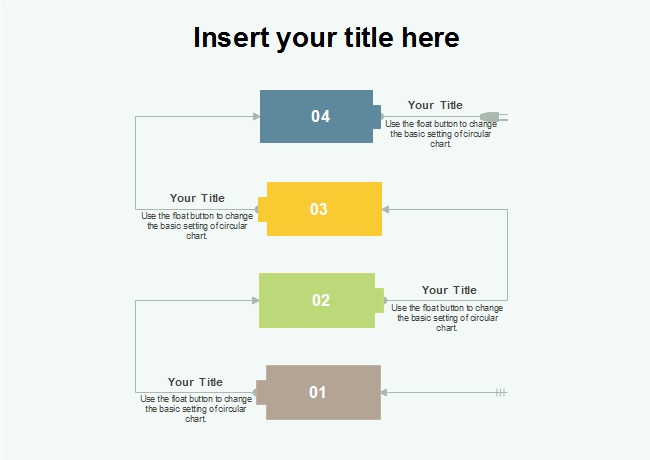 Insert your title here

04

Your Title

Use the float button to change the basic setting of circular chart.

Your Title

Use the float button to change the basic setting of circular chart.

03

02

Your Title

Use the float button to change the basic setting of circular chart.

Your Title

Use the float button to change the basic setting of circular chart.

01